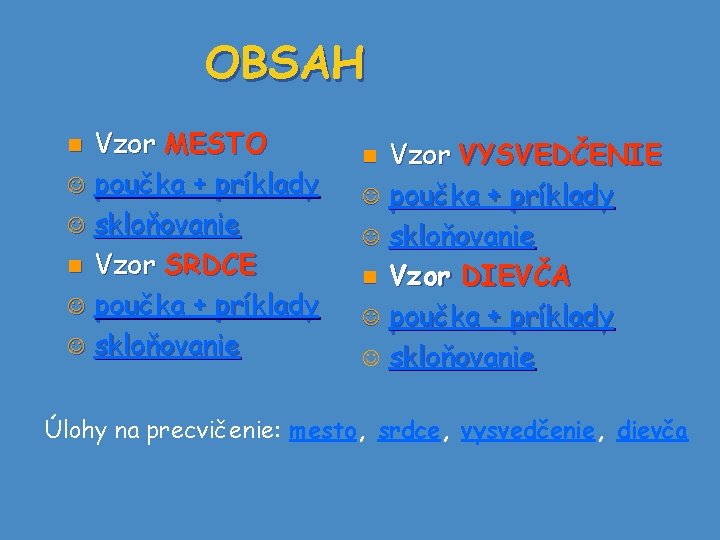 OBSAH

Vzor MESTO
poučka + príklady
skloňovanie
Vzor SRDCE
poučka + príklady
skloňovanie

Vzor VYSVEDČENIE
poučka + príklady
skloňovanie
Vzor DIEVČA
poučka + príklady
skloňovanie

Úlohy na precvičenie: mesto, srdce, vysvedčenie, dievča